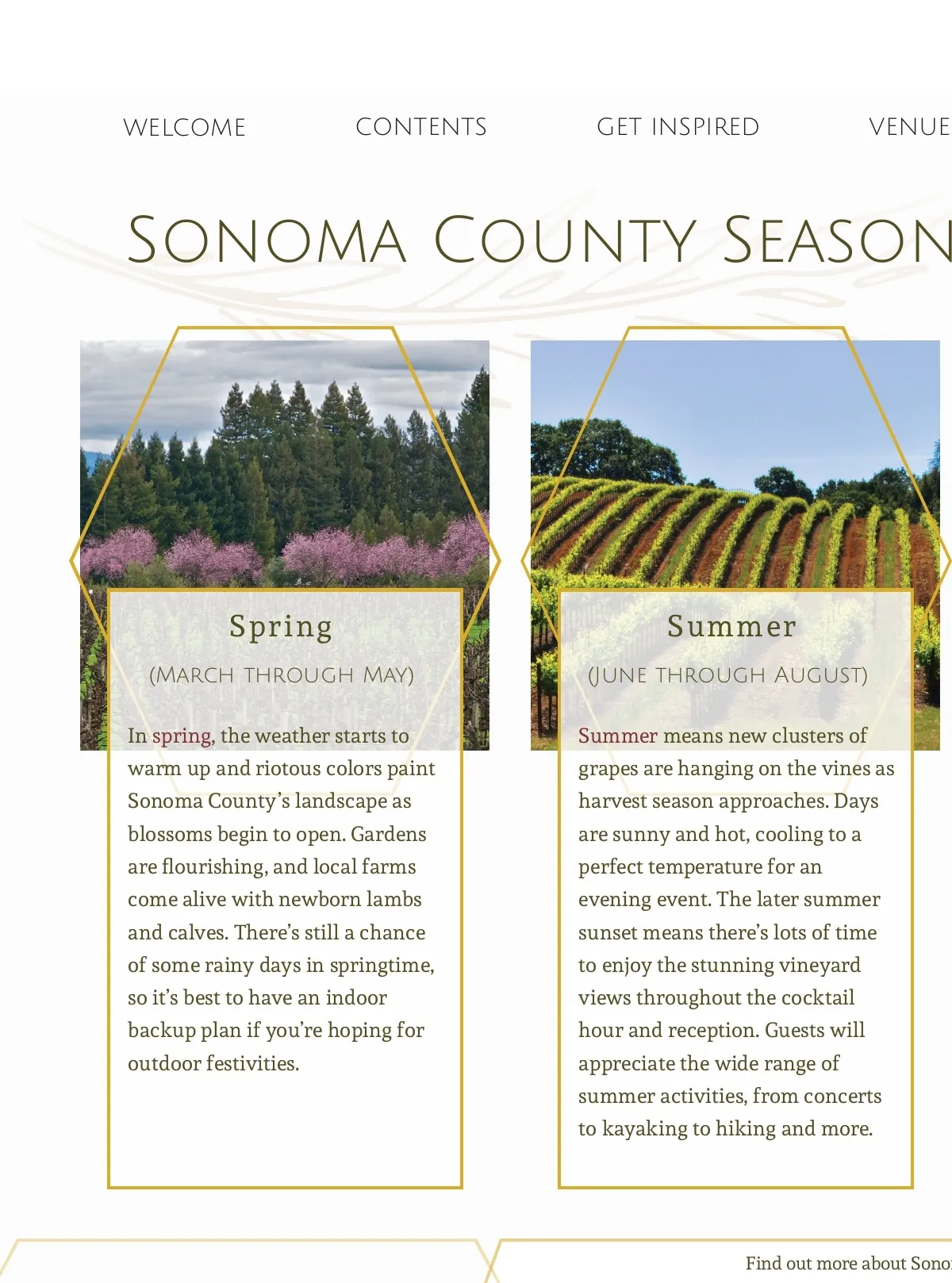 WELCOME CONTENTS GET INSPIRED VENUE

SONOMA COUNTY SEASON

Spring

(MARCH THROUGH MAY)

In spring, the weather starts to warm up and riotous colors paint Sonoma County's landscape as blossoms begin to open. Gardens are flourishing, and local farms come alive with newborn lambs and calves. There's still a chance of some rainy days in springtime, so it's best to have an indoor backup plan if you're hoping for outdoor festivities.

Summer

(JUNE THROUGH AUGUST)

Summer means new clusters of grapes are hanging on the vines as harvest season approaches. Days are sunny and hot, cooling to a perfect temperature for an evening event. The later summer sunset means there's lots of time to enjoy the stunning vineyard views throughout the cocktail hour and reception. Guests will appreciate the wide range of summer activities, from concerts to kayaking to hiking and more.

Find out more about Sono